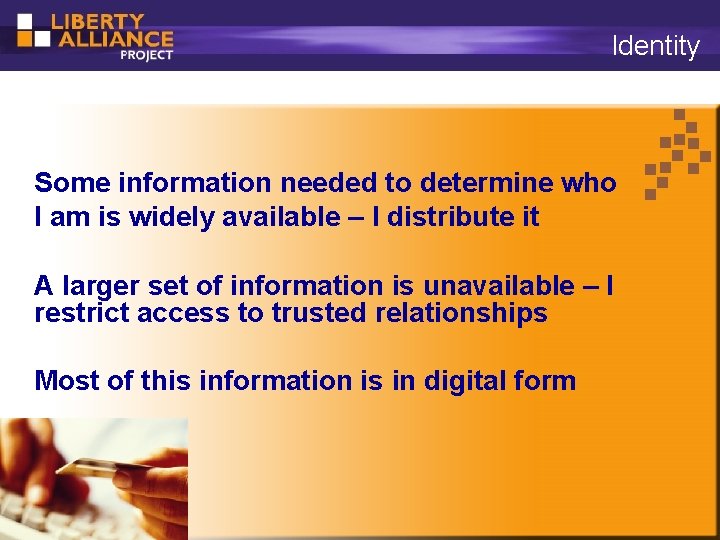 LIBERTY ALLIANCE PROJECT

Identity

Some information needed to determine who I am is widely available – I distribute it

A larger set of information is unavailable – I restrict access to trusted relationships

Most of this information is in digital form